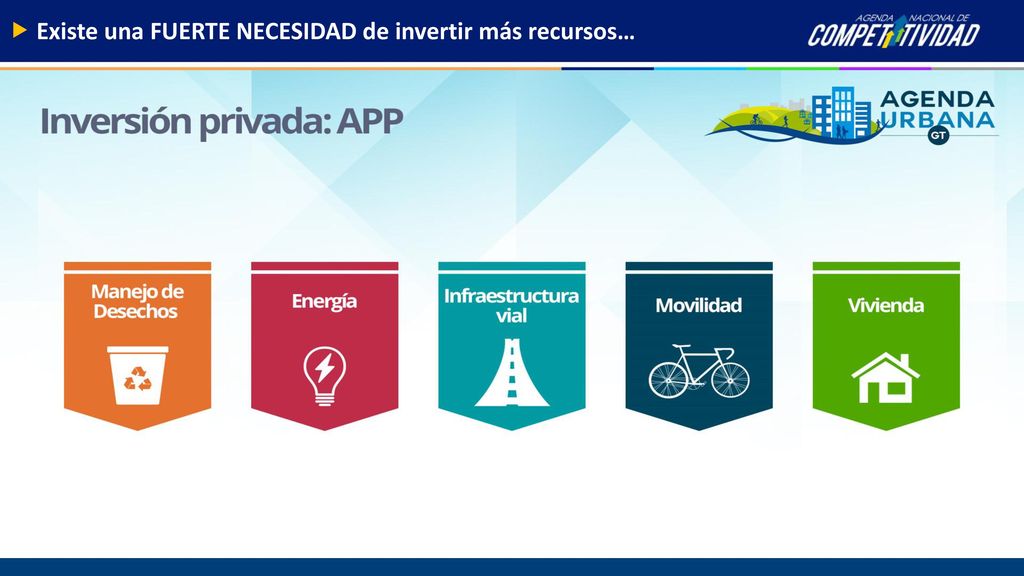 Existe una FUERTE NECESIDAD de invertir más recursos…

AGENDA NACIONAL DE COMPETITIVIDAD

Inversión privada: APP

AGENDA URBANA GT

Manejo de Desechos

Energía

Infraestructura vial

Movilidad

Vivienda